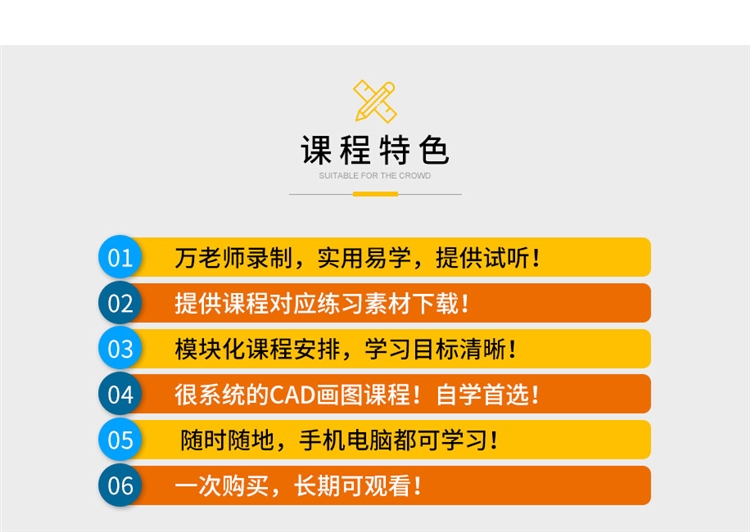 课程特色
SUITABLE FOR THE CROWD

01 万老师录制，实用易学，提供试听！

02 提供课程对应练习素材下载！

03 模块化课程安排，学习目标清晰！

04 很系统的CAD画图课程！自学首选！

05 随时随地，手机电脑都可学习！

06 一次购买，长期可观看！